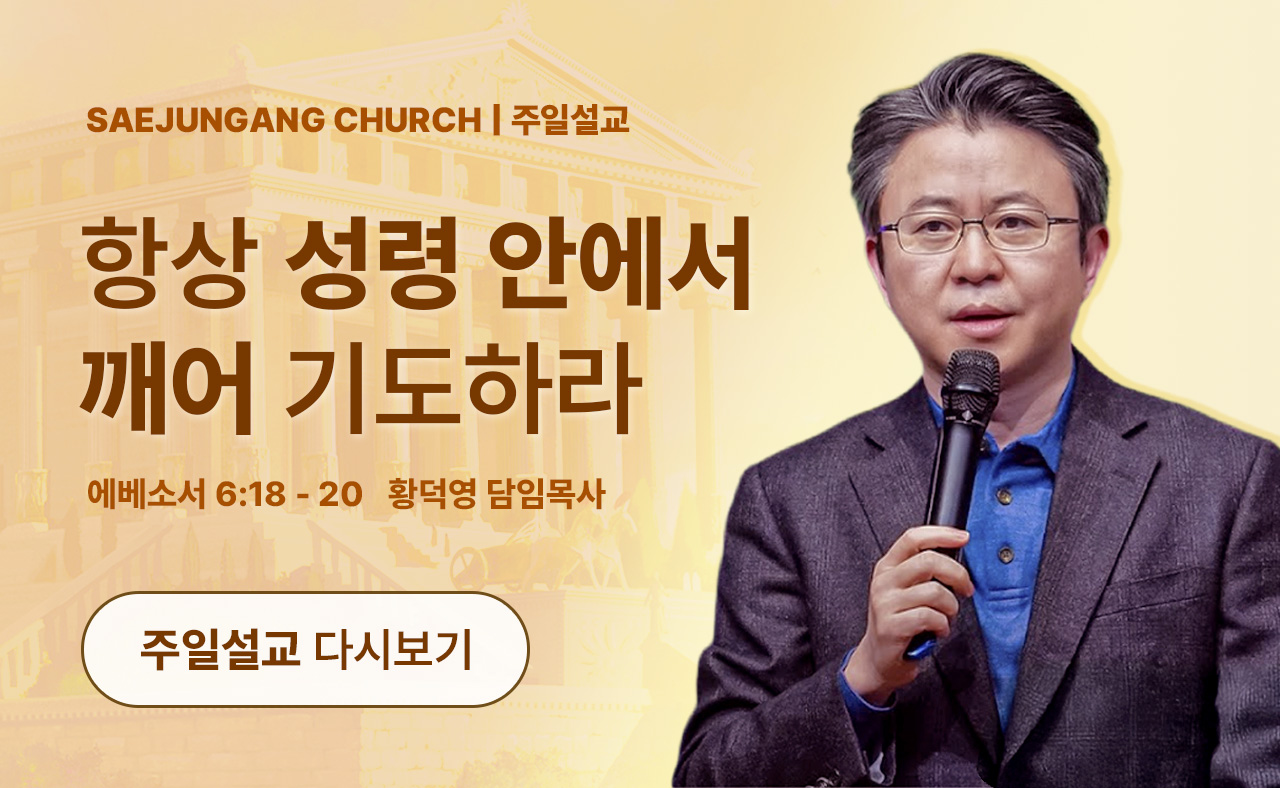 SAEJUNGANG CHURCH | 주일설교

항상 성령 안에서 깨어 기도하라

에베소서 6:18 - 20 황덕영 담임목사

주일설교 다시보기